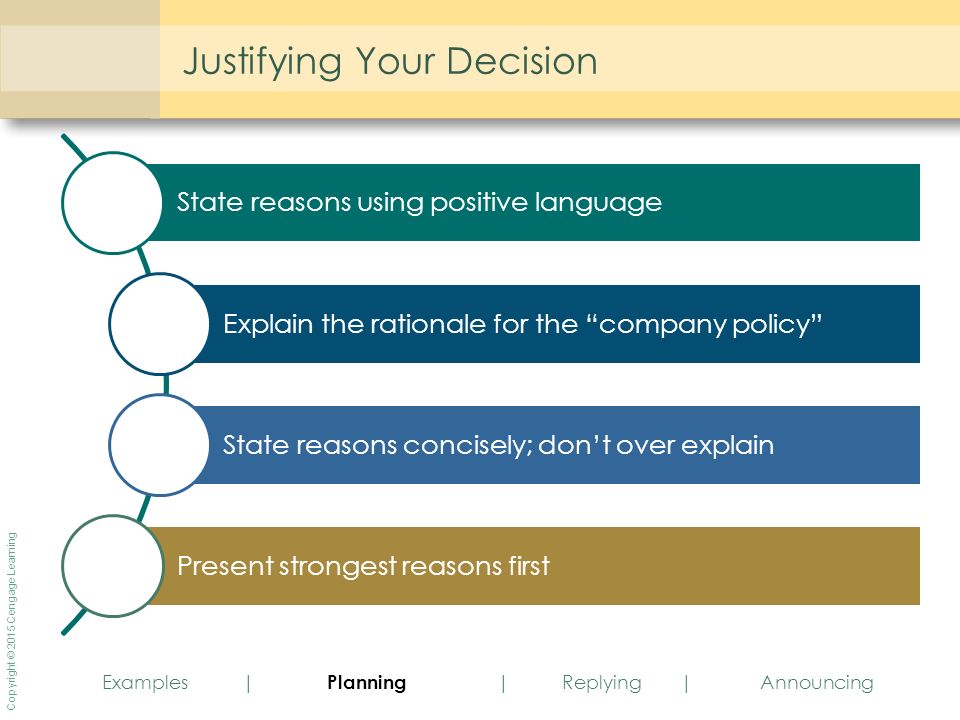 Justifying Your Decision

State reasons using positive language

Explain the rationale for the "company policy"

State reasons concisely; don't over explain

Present strongest reasons first

Copyright ©2015 Cengage Learning

Examples | Planning | Replying | Announcing